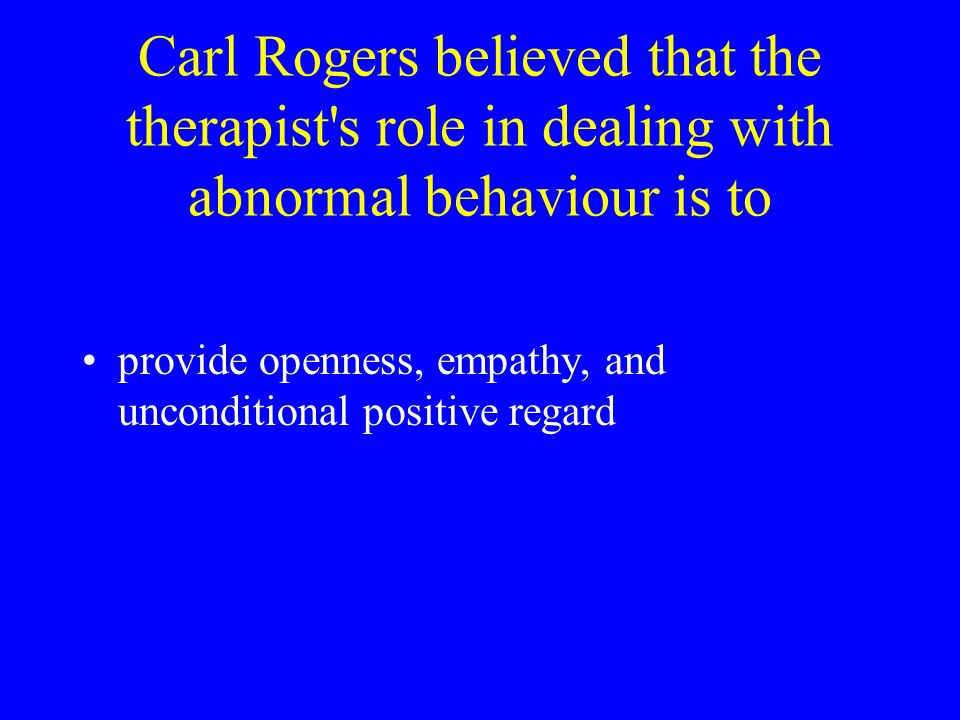 Carl Rogers believed that the therapist's role in dealing with abnormal behaviour is to

• provide openness, empathy, and unconditional positive regard